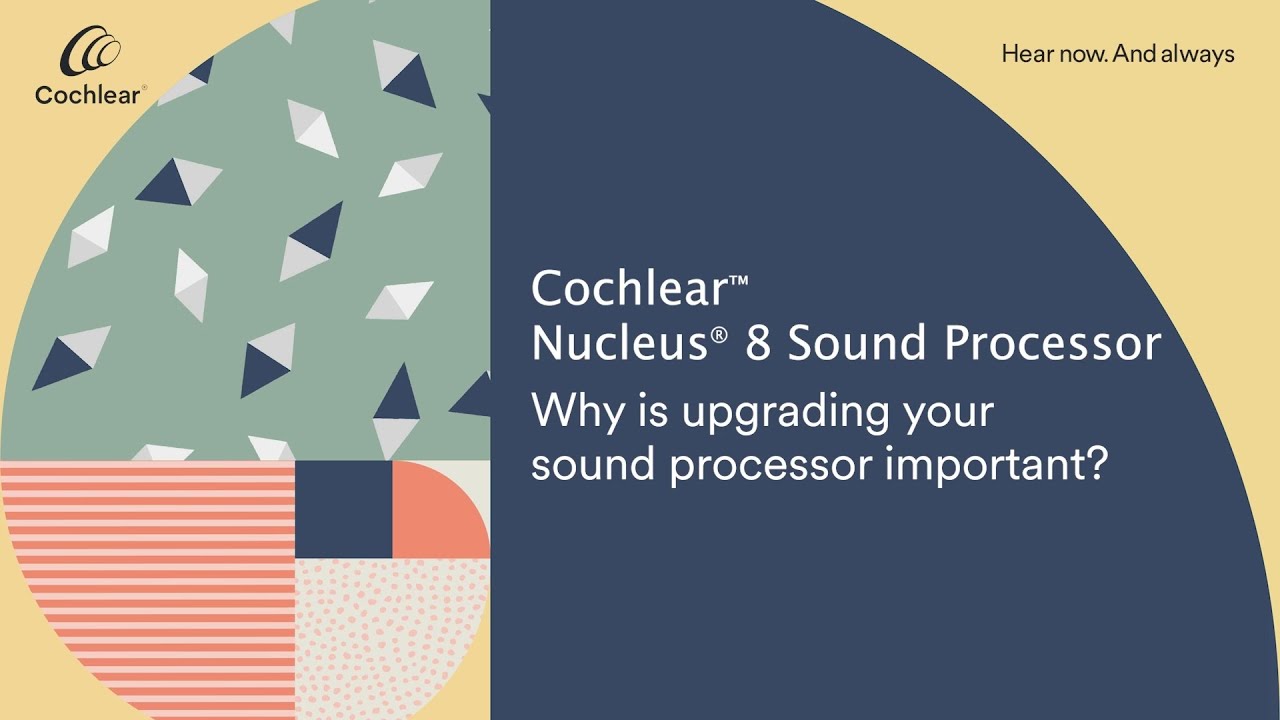 Cochlear®

Hear now. And always

Cochlear™
Nucleus® 8 Sound Processor
Why is upgrading your sound processor important?